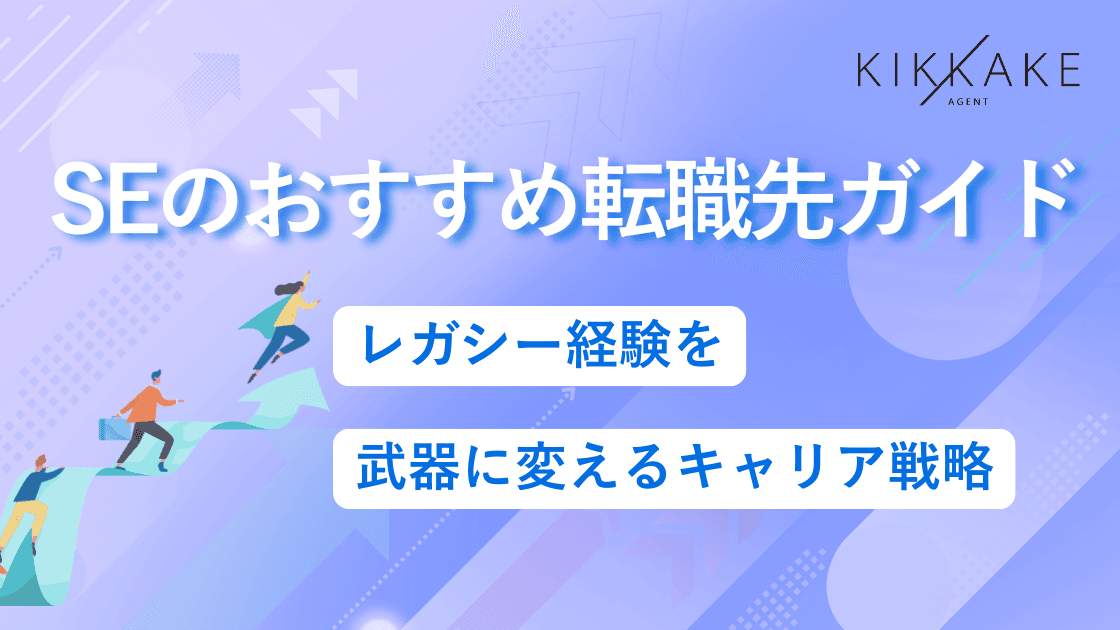 KIKKAKE
AGENT

SEのおすすめ転職先ガイド

レガシー経験を

武器に変えるキャリア戦略